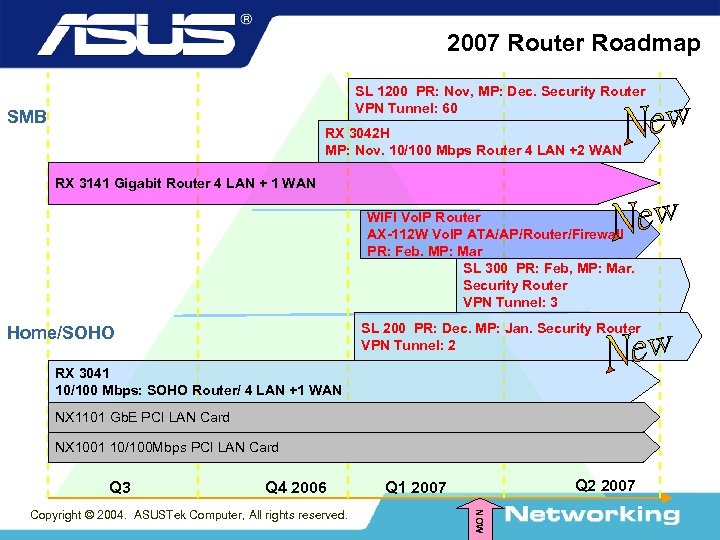 ASUS®

2007 Router Roadmap

SMB

SL 1200 PR: Nov, MP: Dec. Security Router
VPN Tunnel: 60

New

RX 3042H
MP: Nov. 10/100 Mbps Router 4 LAN +2 WAN

RX 3141 Gigabit Router 4 LAN + 1 WAN

WIFI VoIP Router
AX-112W VoIP ATA/AP/Router/Firewall
PR: Feb. MP: Mar

New

SL 300 PR: Feb, MP: Mar.
Security Router
VPN Tunnel: 3

Home/SOHO

SL 200 PR: Dec. MP: Jan. Security Router
VPN Tunnel: 2

New

RX 3041
10/100 Mbps: SOHO Router/ 4 LAN +1 WAN

NX1101 GbE PCI LAN Card

NX1001 10/100Mbps PCI LAN Card

Q3

Q4 2006

Q1 2007

Q2 2007

Copyright © 2004. ASUSTek Computer, All rights reserved.

NOW

Networking